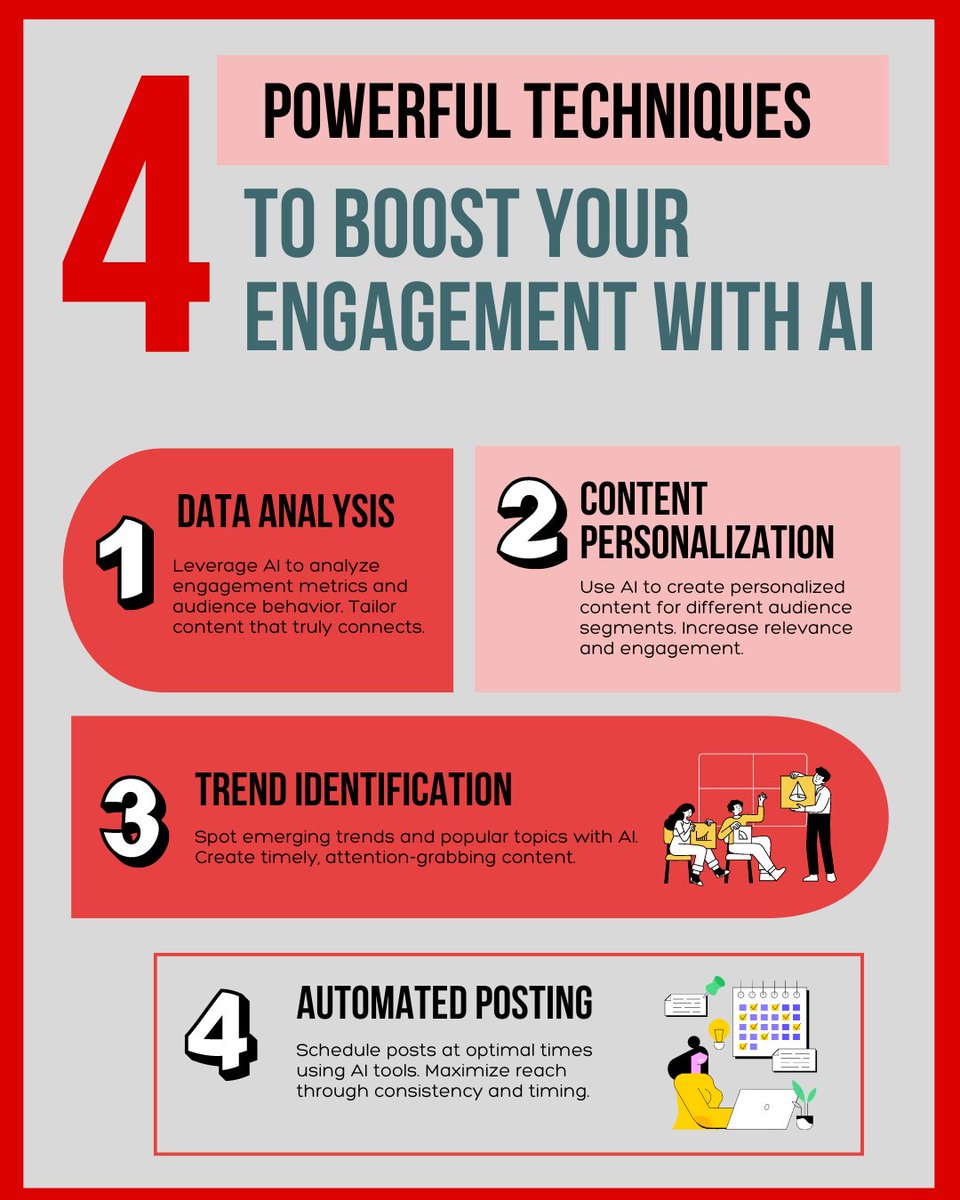 4 POWERFUL TECHNIQUES TO BOOST YOUR ENGAGEMENT WITH AI

1 DATA ANALYSIS

Leverage AI to analyze engagement metrics and audience behavior. Tailor content that truly connects.

2 CONTENT PERSONALIZATION

Use AI to create personalized content for different audience segments. Increase relevance and engagement.

3 TREND IDENTIFICATION

Spot emerging trends and popular topics with AI. Create timely, attention-grabbing content.

4 AUTOMATED POSTING

Schedule posts at optimal times using AI tools. Maximize reach through consistency and timing.